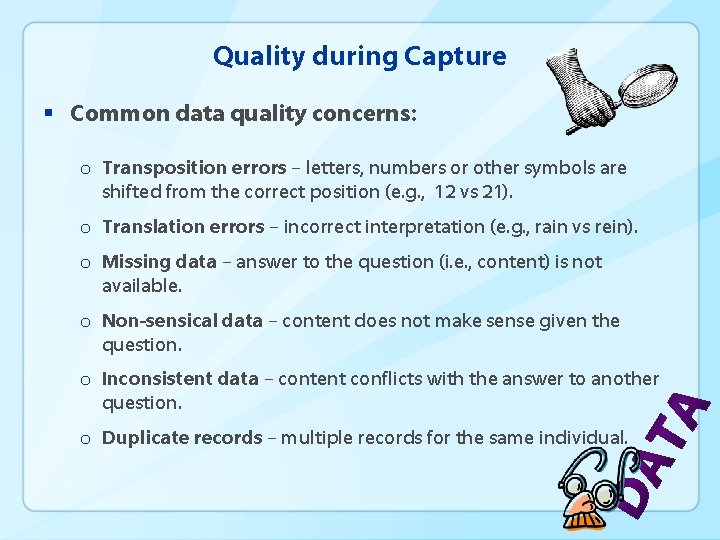 Quality during Capture

▪ Common data quality concerns:

o Transposition errors – letters, numbers or other symbols are shifted from the correct position (e.g., 12 vs 21).

o Translation errors – incorrect interpretation (e.g., rain vs rein).

o Missing data – answer to the question (i.e., content) is not available.

o Non-sensical data – content does not make sense given the question.

o Inconsistent data – content conflicts with the answer to another question.

o Duplicate records – multiple records for the same individual.

DATA